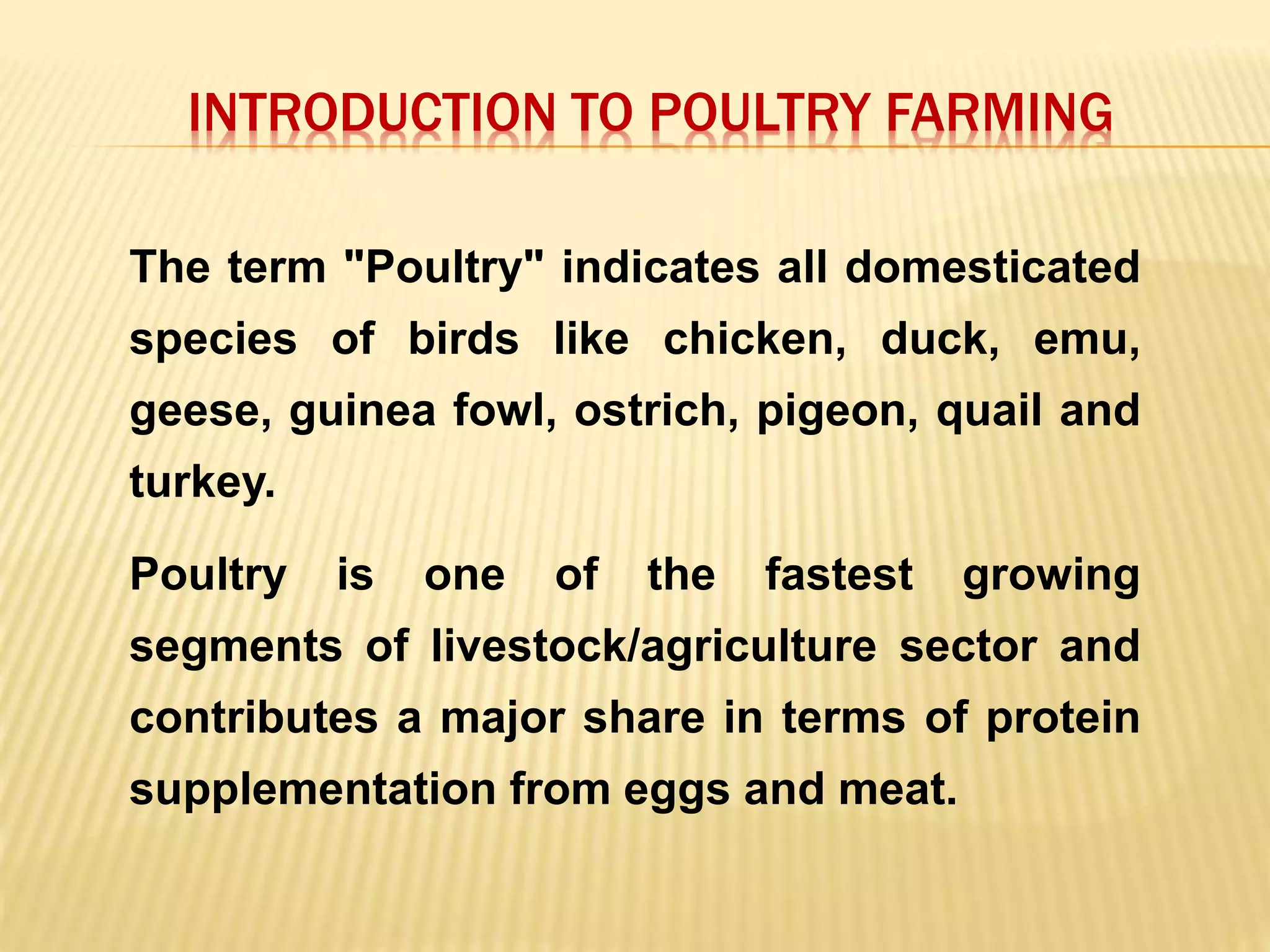 INTRODUCTION TO POULTRY FARMING

The term "Poultry" indicates all domesticated species of birds like chicken, duck, emu, geese, guinea fowl, ostrich, pigeon, quail and turkey.

Poultry is one of the fastest growing segments of livestock/agriculture sector and contributes a major share in terms of protein supplementation from eggs and meat.